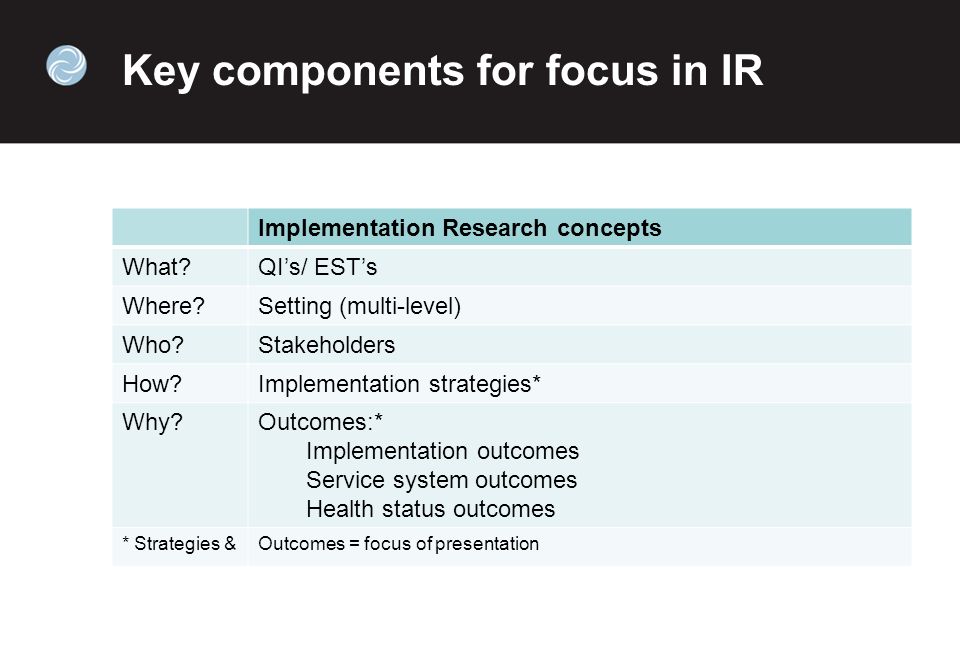 Key components for focus in IR

| | Implementation Research concepts |
|---|---|
| What? | QI's/ EST's |
| Where? | Setting (multi-level) |
| Who? | Stakeholders |
| How? | Implementation strategies* |
| Why? | Outcomes:* Implementation outcomes Service system outcomes Health status outcomes |
| * Strategies & | Outcomes = focus of presentation |